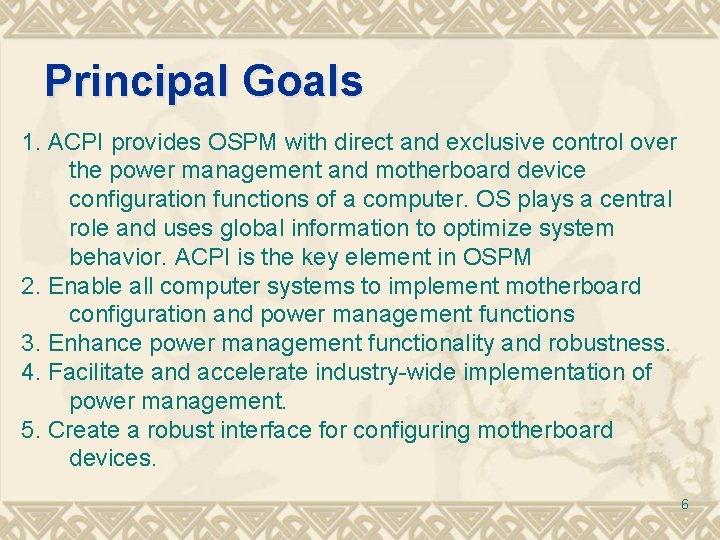 Principal Goals

1. ACPI provides OSPM with direct and exclusive control over the power management and motherboard device configuration functions of a computer. OS plays a central role and uses global information to optimize system behavior. ACPI is the key element in OSPM
2. Enable all computer systems to implement motherboard configuration and power management functions
3. Enhance power management functionality and robustness.
4. Facilitate and accelerate industry-wide implementation of power management.
5. Create a robust interface for configuring motherboard devices.

6